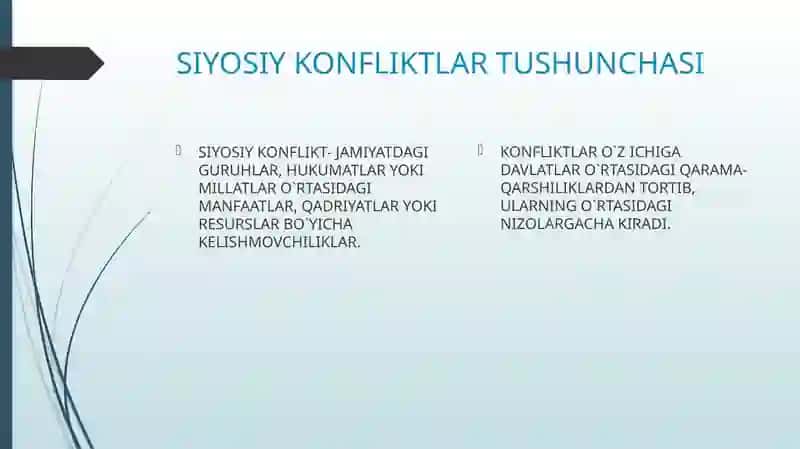 SIYOSIY KONFLIKTLAR TUSHUNCHASI

SIYOSIY KONFLIKT- JAMIYATDAGI GURUHLAR, HUKUMATLAR YOKI MILLATLAR O`RTASIDAGI MANFAATLAR, QADRIYATLAR YOKI RESURSLAR BO`YICHA KELISHMOVCHILIKLAR.

KONFLIKTLAR O`Z ICHIGA DAVLATLAR O`RTASIDAGI QARAMA-QARSHILIKLARDAN TORTIB, ULARNING O`RTASIDAGI NIZOLARGACHA KIRADI.